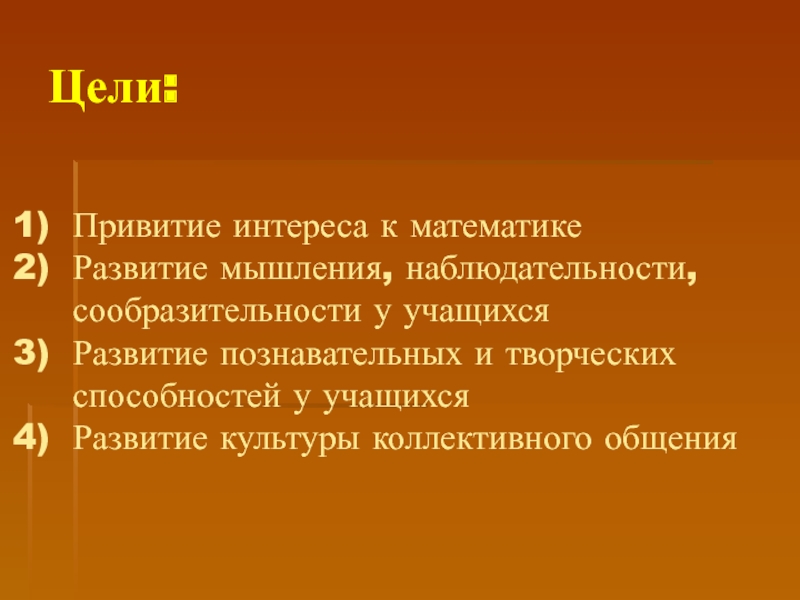 Цели:

1) Привитие интереса к математике
2) Развитие мышления, наблюдательности, сообразительности у учащихся
3) Развитие познавательных и творческих способностей у учащихся
4) Развитие культуры коллективного общения